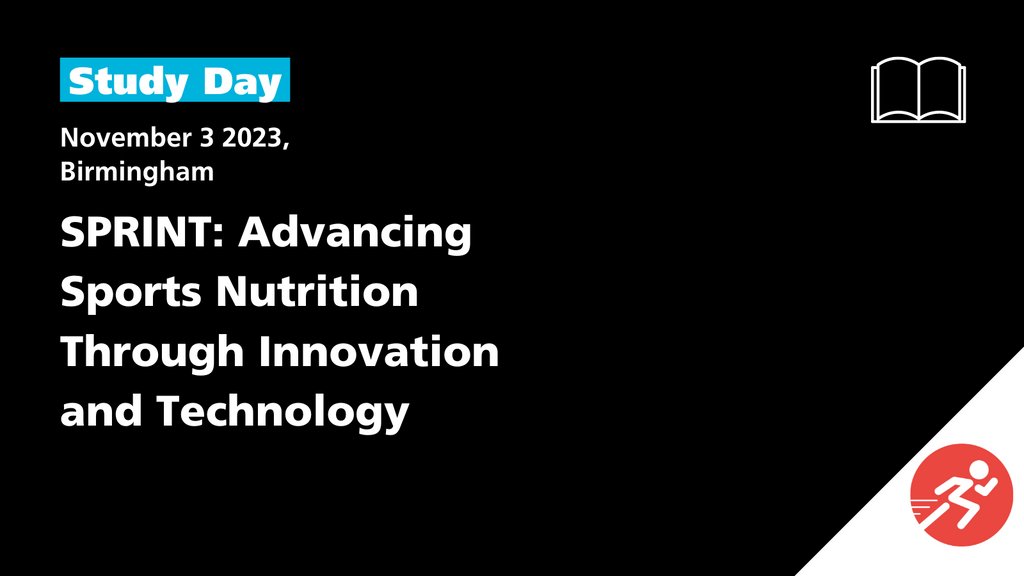 Study Day

November 3 2023, Birmingham

SPRINT: Advancing Sports Nutrition Through Innovation and Technology